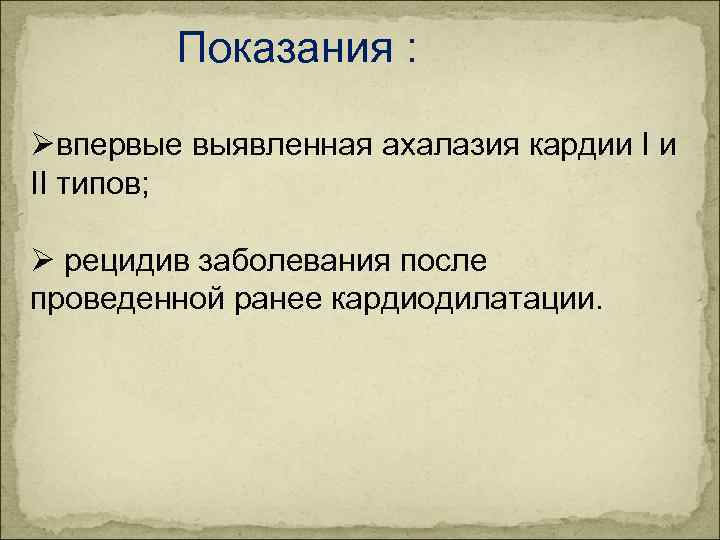 Показания :

➢впервые выявленная ахалазия кардии I и II типов;

➢ рецидив заболевания после проведенной ранее кардиодилатации.